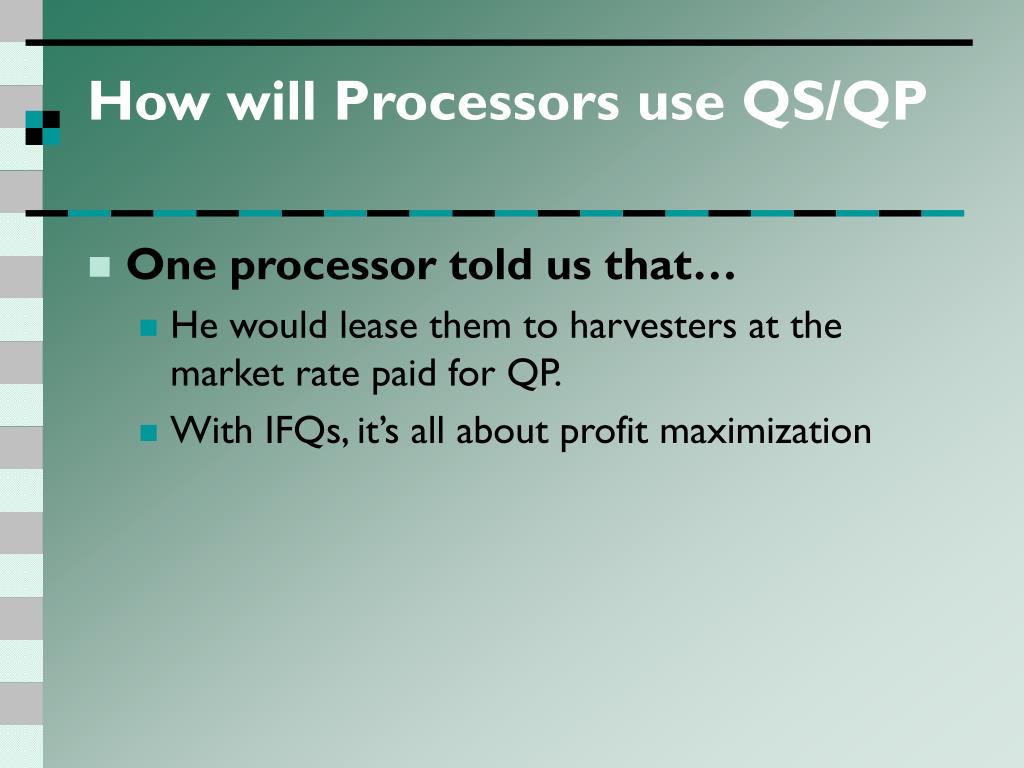 How will Processors use QS/QP

One processor told us that…

He would lease them to harvesters at the market rate paid for QP.

With IFQs, it's all about profit maximization